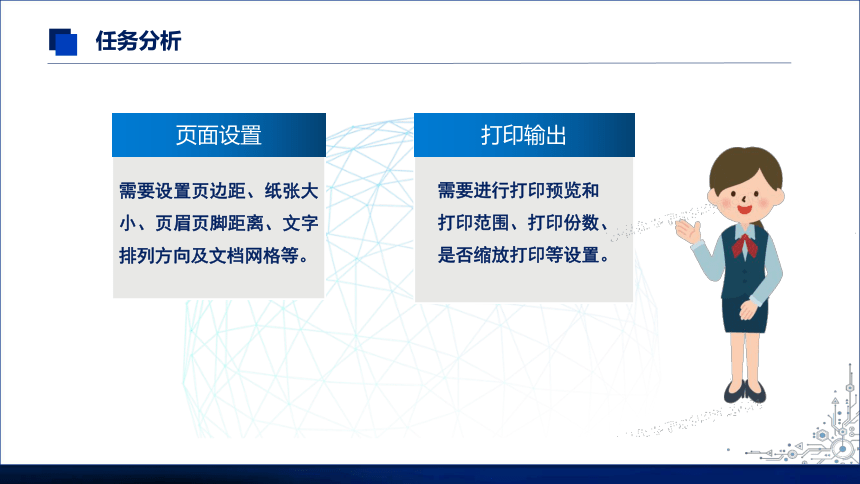 任务分析

页面设置

需要设置页边距、纸张大小、页眉页脚距离、文字排列方向及文档网格等。

打印输出

需要进行打印预览和打印范围、打印份数、是否缩放打印等设置。